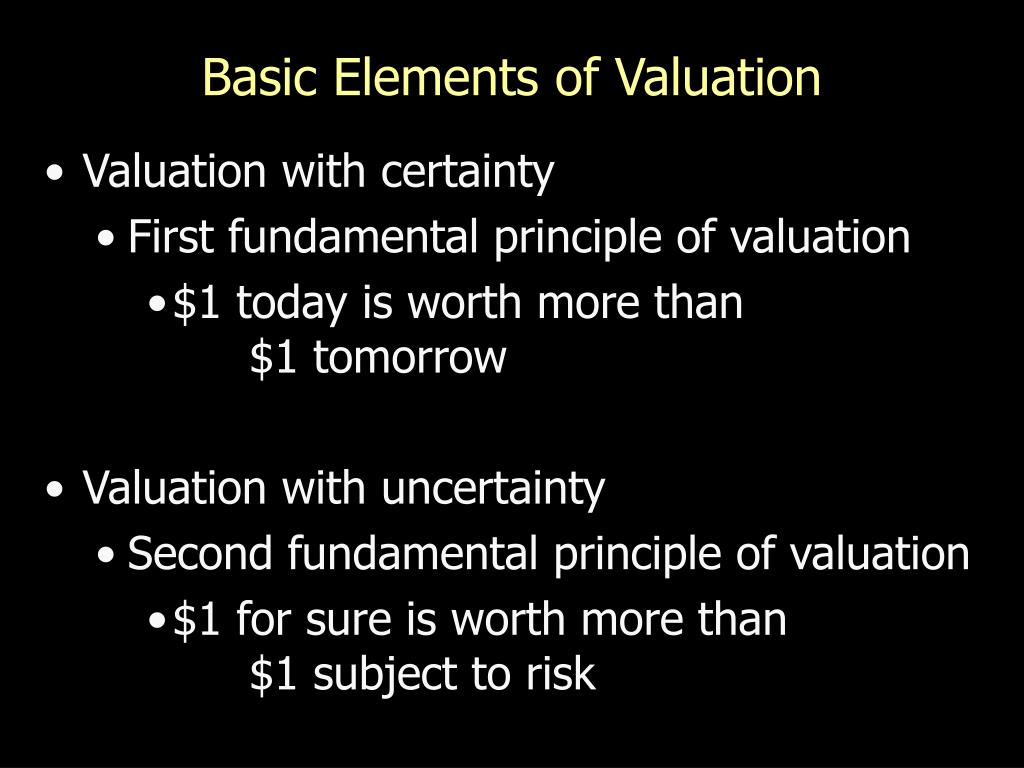 Basic Elements of Valuation

• Valuation with certainty
• First fundamental principle of valuation
• \$1 today is worth more than \$1 tomorrow

• Valuation with uncertainty
• Second fundamental principle of valuation
• \$1 for sure is worth more than \$1 subject to risk